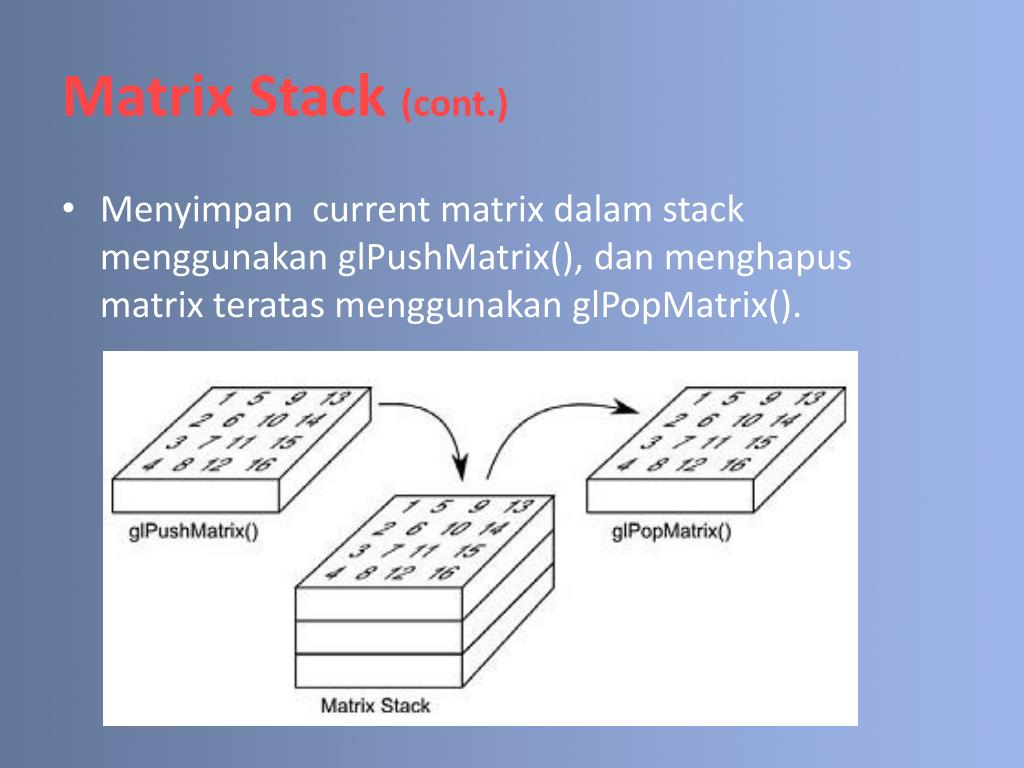 Matrix Stack (cont.)

• Menyimpan current matrix dalam stack menggunakan glPushMatrix(), dan menghapus matrix teratas menggunakan glPopMatrix().

1 5 9 13
2 6 10 14
3 7 11 15
4 8 12 16

glPushMatrix()

1 5 9 13
2 6 10 14
3 7 11 15
4 8 12 16

Matrix Stack

1 5 9 13
2 6 10 14
3 7 11 15
4 8 12 16

glPopMatrix()